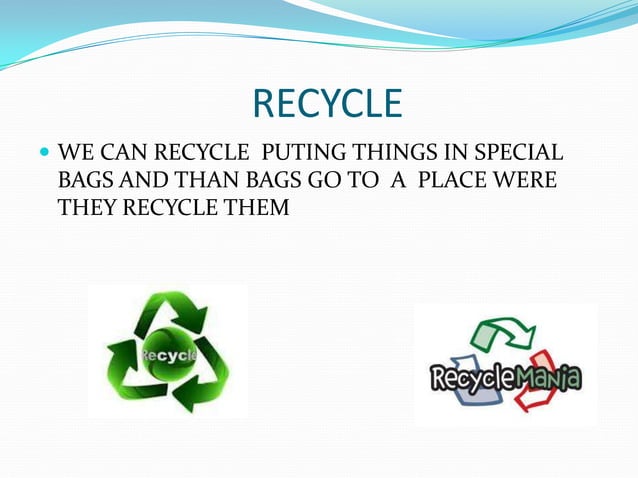 RECYCLE

WE CAN RECYCLE PUTING THINGS IN SPECIAL BAGS AND THAN BAGS GO TO A PLACE WERE THEY RECYCLE THEM

Recycle

RecycleMania